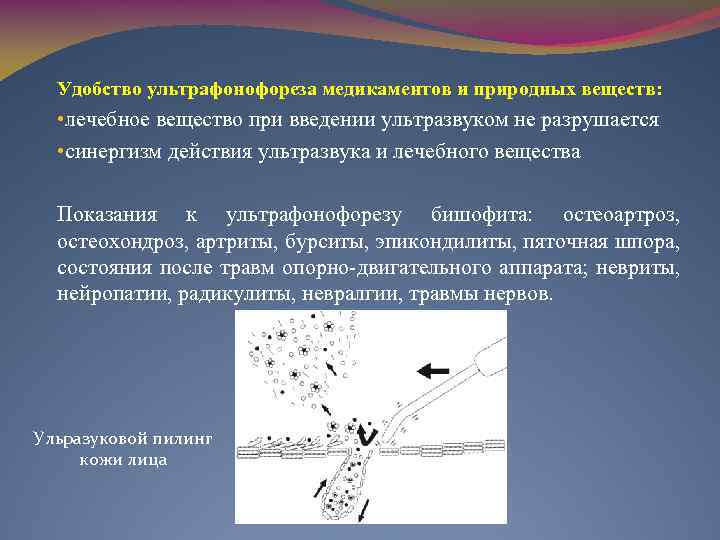 Удобство ультрафонофореза медикаментов и природных веществ:

•лечебное вещество при введении ультразвуком не разрушается

•синергизм действия ультразвука и лечебного вещества

Показания к ультрафонофорезу бишофита: остеоартроз, остеохондроз, артриты, бурситы, эпикондилиты, пяточная шпора, состояния после травм опорно-двигательного аппарата; невриты, нейропатии, радикулиты, невралгии, травмы нервов.

Ульразуковой пилинг кожи лица